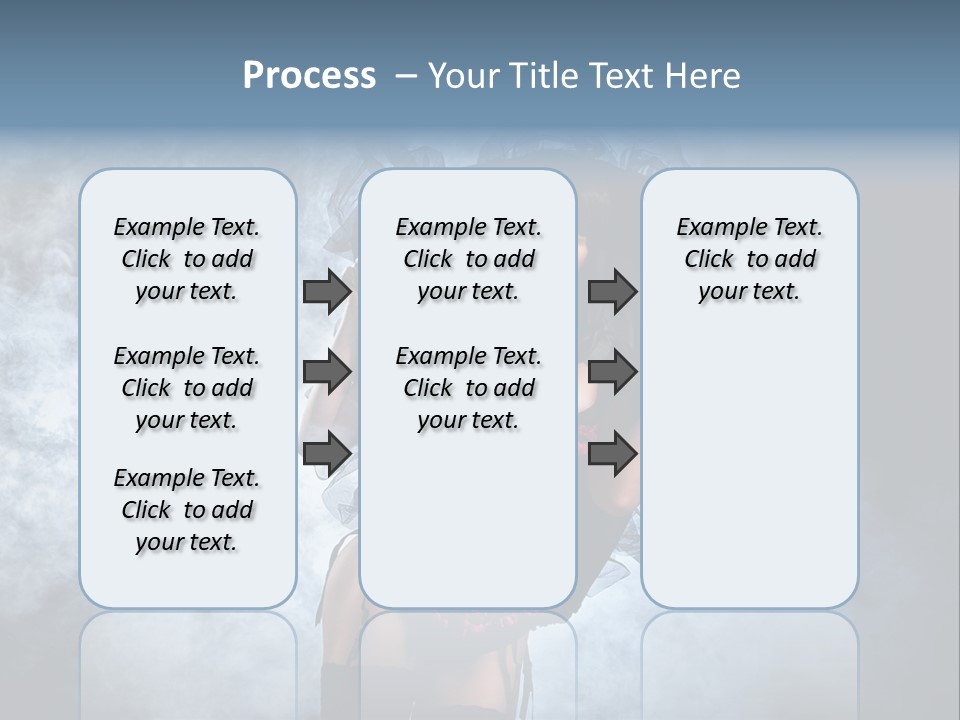 Process – Your Title Text Here

Example Text. Click to add your text.

Example Text. Click to add your text.

Example Text. Click to add your text.

Example Text. Click to add your text.

Example Text. Click to add your text.

Example Text. Click to add your text.